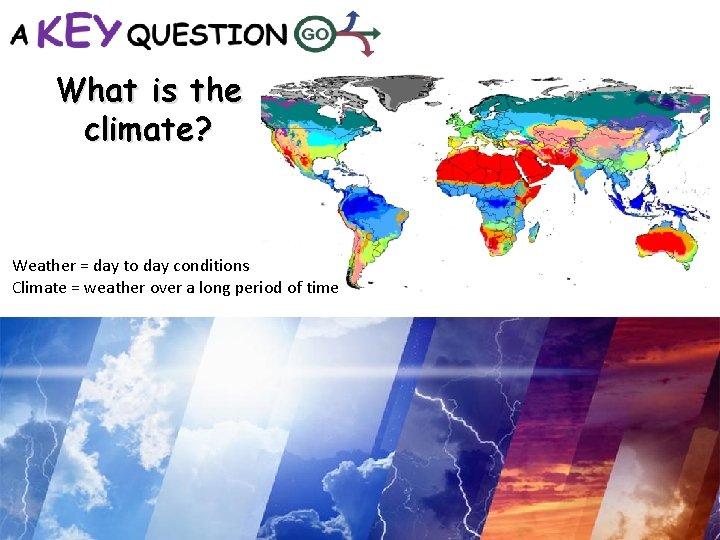 A KEY QUESTION GO

What is the climate?

Weather = day to day conditions
Climate = weather over a long period of time